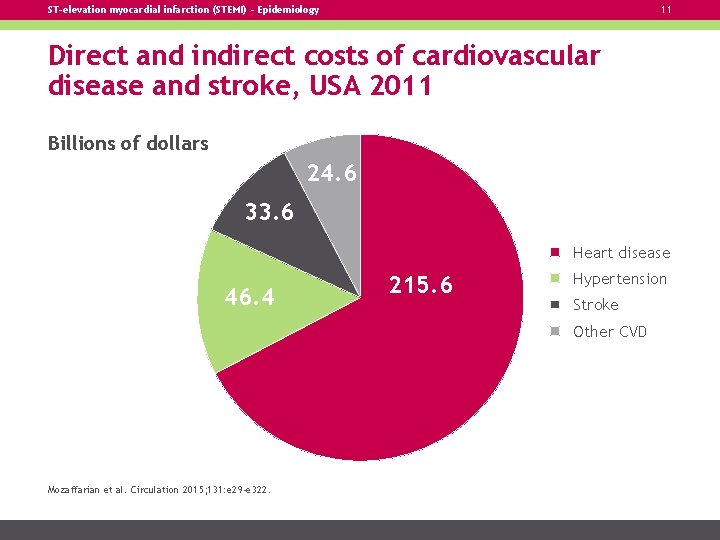 ST-elevation myocardial infarction (STEMI) - Epidemiology

11

Direct and indirect costs of cardiovascular disease and stroke, USA 2011

Billions of dollars

24.6

33.6

46.4

215.6

Heart disease
Hypertension
Stroke
Other CVD

Mozaffarian et al. Circulation 2015;131:e29-e322.